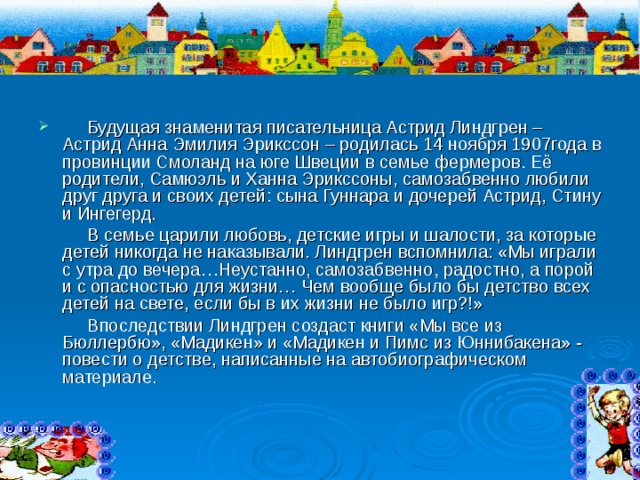 Будущая знаменитая писательница Астрид Линдгрен – Астрид Анна Эмилия Эрикссон – родилась 14 ноября 1907года в провинции Смоланд на юге Швеции в семье фермеров. Её родители, Самюэль и Ханна Эрикссоны, самозабвенно любили друг друга и своих детей: сына Гуннара и дочерей Астрид, Стину и Ингегерд.

В семье царили любовь, детские игры и шалости, за которые детей никогда не наказывали. Линдгрен вспомнила: «Мы играли с утра до вечера…Неустанно, самозабвенно, радостно, а порой и с опасностью для жизни… Чем вообще было бы детство всех детей на свете, если бы в их жизни не было игр?!»

Впоследствии Линдгрен создаст книги «Мы все из Бюллербю», «Мадикен» и «Мадикен и Пимс из Юннибакена» - повести о детстве, написанные на автобиографическом материале.